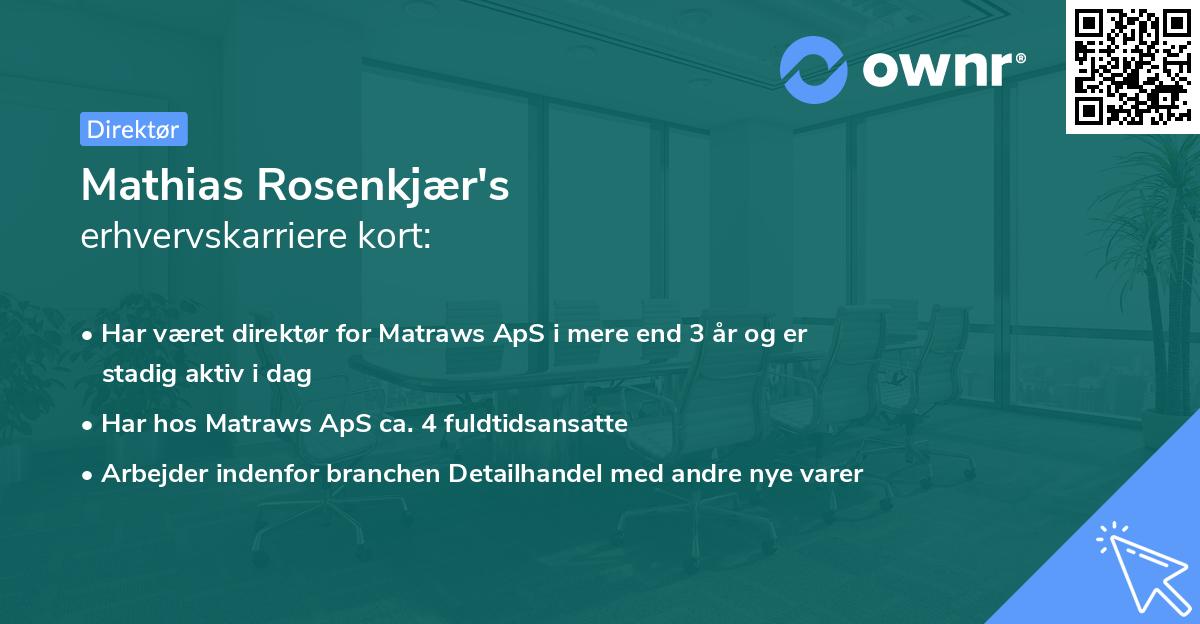 ownr®

Direktør

Mathias Rosenkjær's
erhvervskarriere kort:

• Har været direktør for Matraws ApS i mere end 3 år og er stadig aktiv i dag
• Har hos Matraws ApS ca. 4 fuldtidsansatte
• Arbejder indenfor branchen Detailhandel med andre nye varer